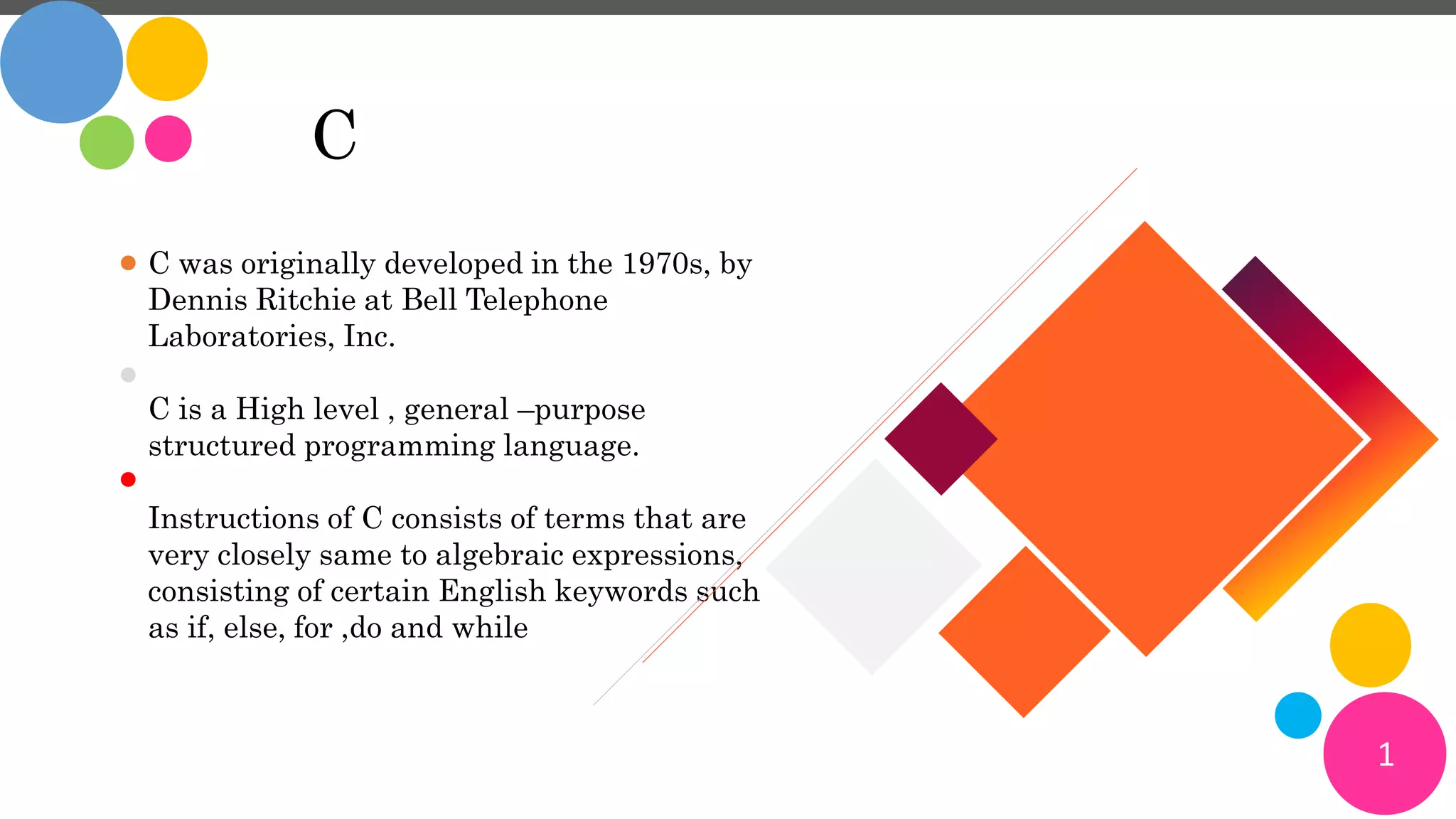 C

C was originally developed in the 1970s, by Dennis Ritchie at Bell Telephone Laboratories, Inc.

C is a High level , general –purpose structured programming language.

Instructions of C consists of terms that are very closely same to algebraic expressions, consisting of certain English keywords such as if, else, for ,do and while

1